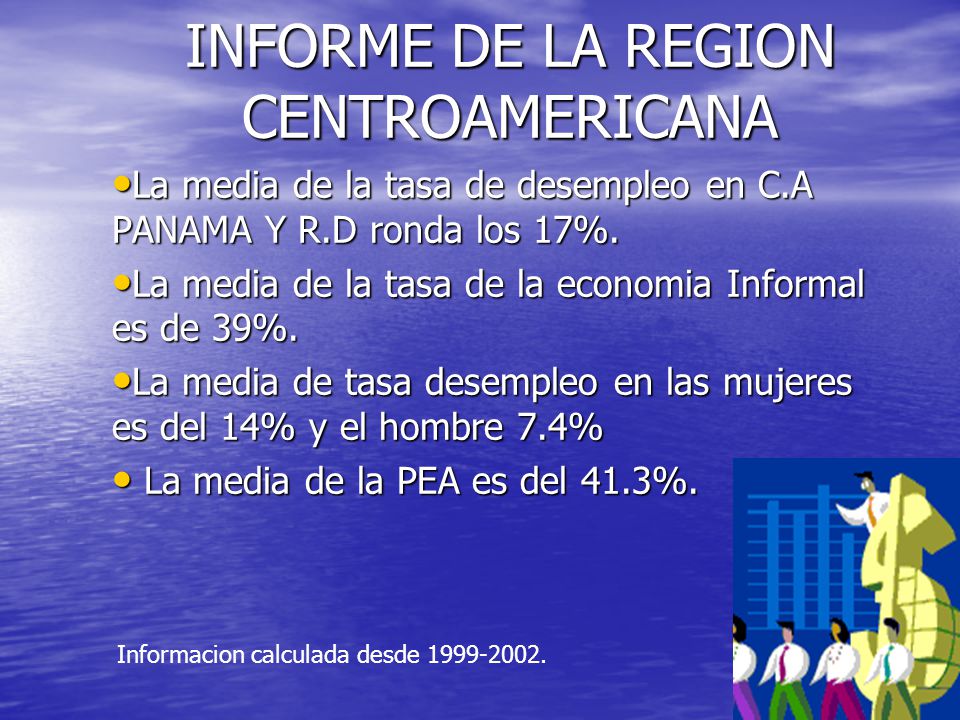 INFORME DE LA REGION CENTROAMERICANA

•La media de la tasa de desempleo en C.A PANAMA Y R.D ronda los 17%.

•La media de la tasa de la economia Informal es de 39%.

•La media de tasa desempleo en las mujeres es del 14% y el hombre 7.4%

• La media de la PEA es del 41.3%.

Informacion calculada desde 1999-2002.